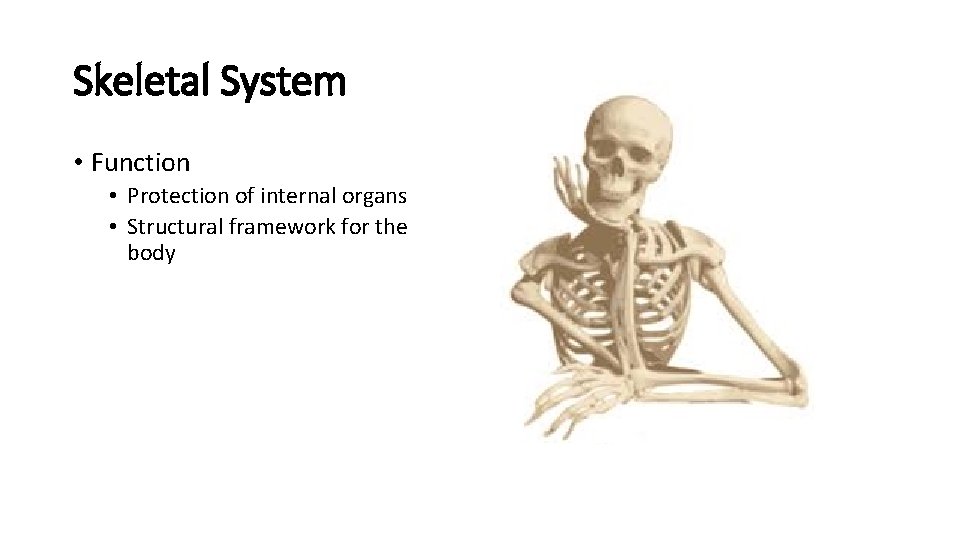 Skeletal System

• Function
  • Protection of internal organs
  • Structural framework for the body